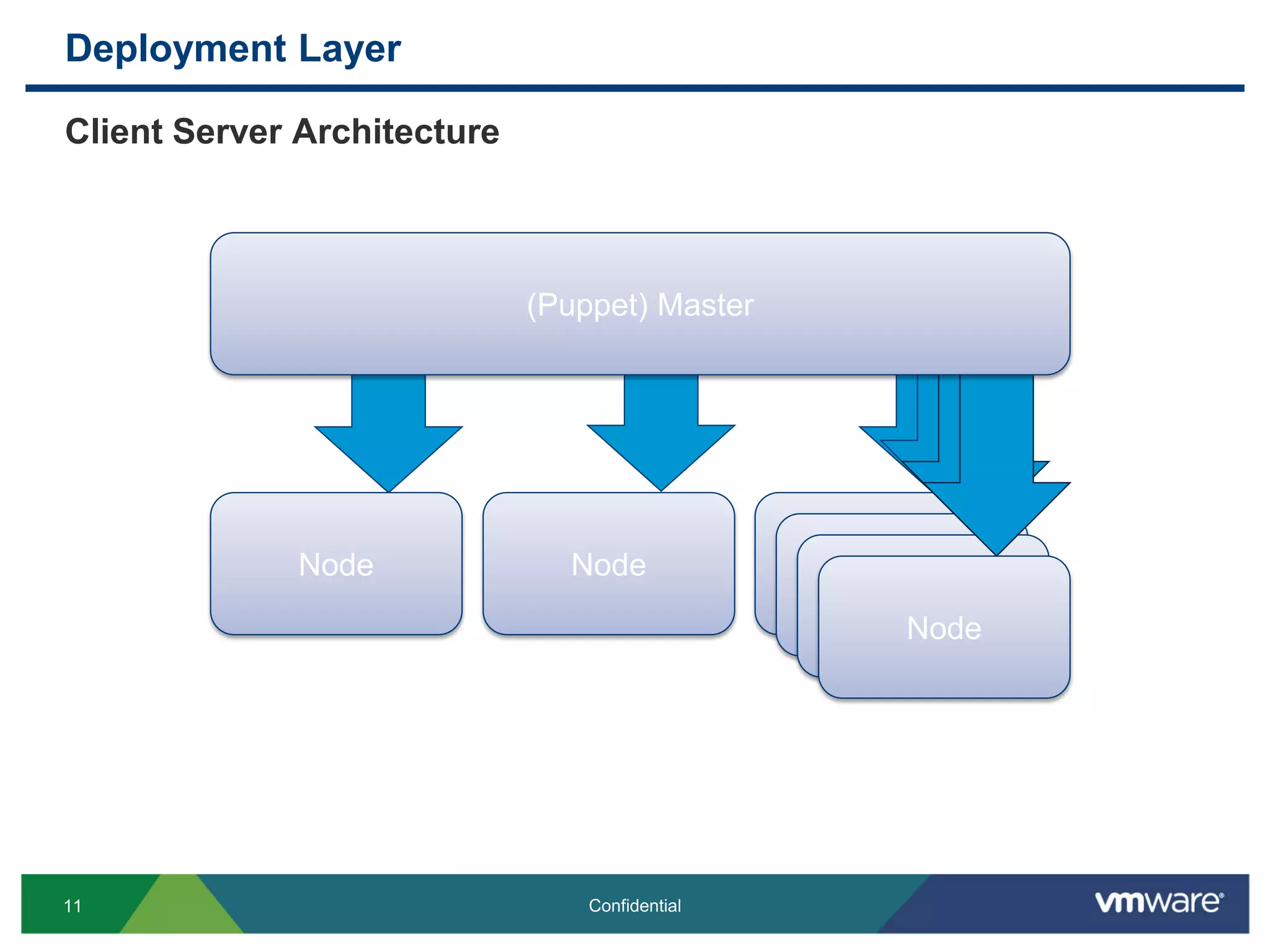 Deployment Layer

Client Server Architecture

(Puppet) Master

Node

Node

Node

11

Confidential

vmware®